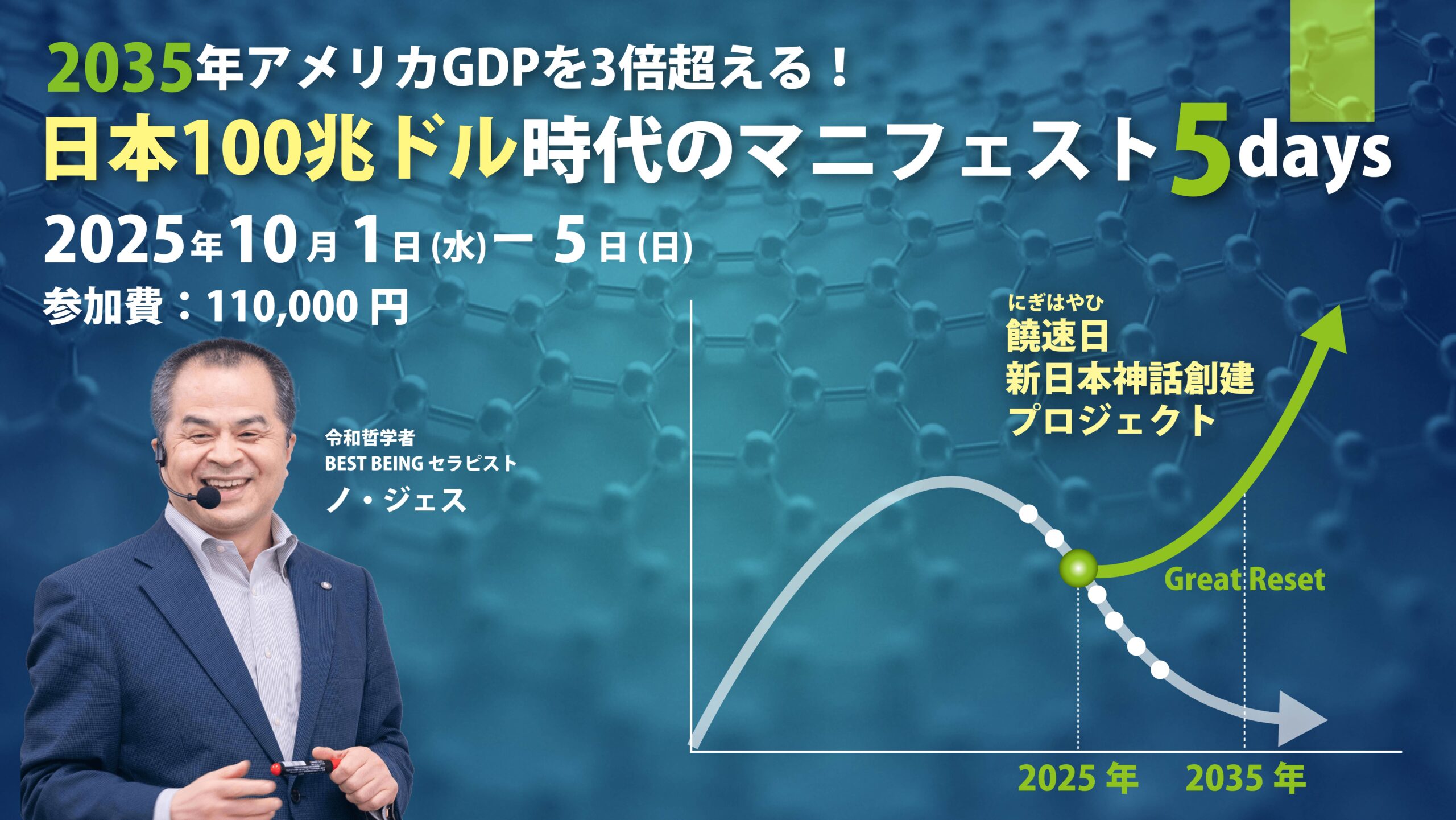 2035年アメリカGDPを3倍超える！

日本100兆ドル時代のマニフェスト5days

2025年10月1日(水)ー5日(日)

参加費：110,000円

令和哲学者
BEST BEING セラピスト
ノ・ジェス

にぎはやひ
饒速日
新日本神話創建
プロジェクト

Great Reset

2025年

2035年